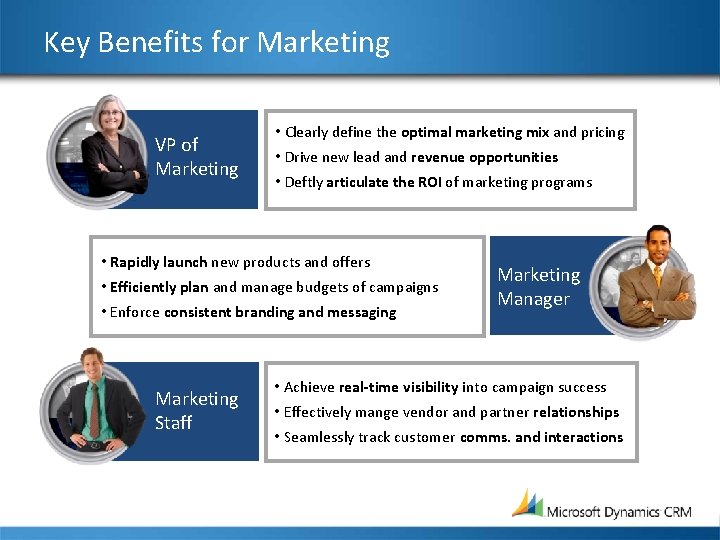 Key Benefits for Marketing

VP of Marketing

• Clearly define the optimal marketing mix and pricing
• Drive new lead and revenue opportunities
• Deftly articulate the ROI of marketing programs

• Rapidly launch new products and offers
• Efficiently plan and manage budgets of campaigns
• Enforce consistent branding and messaging

Marketing Manager

Marketing Staff

• Achieve real-time visibility into campaign success
• Effectively mange vendor and partner relationships
• Seamlessly track customer comms. and interactions

Microsoft Dynamics CRM